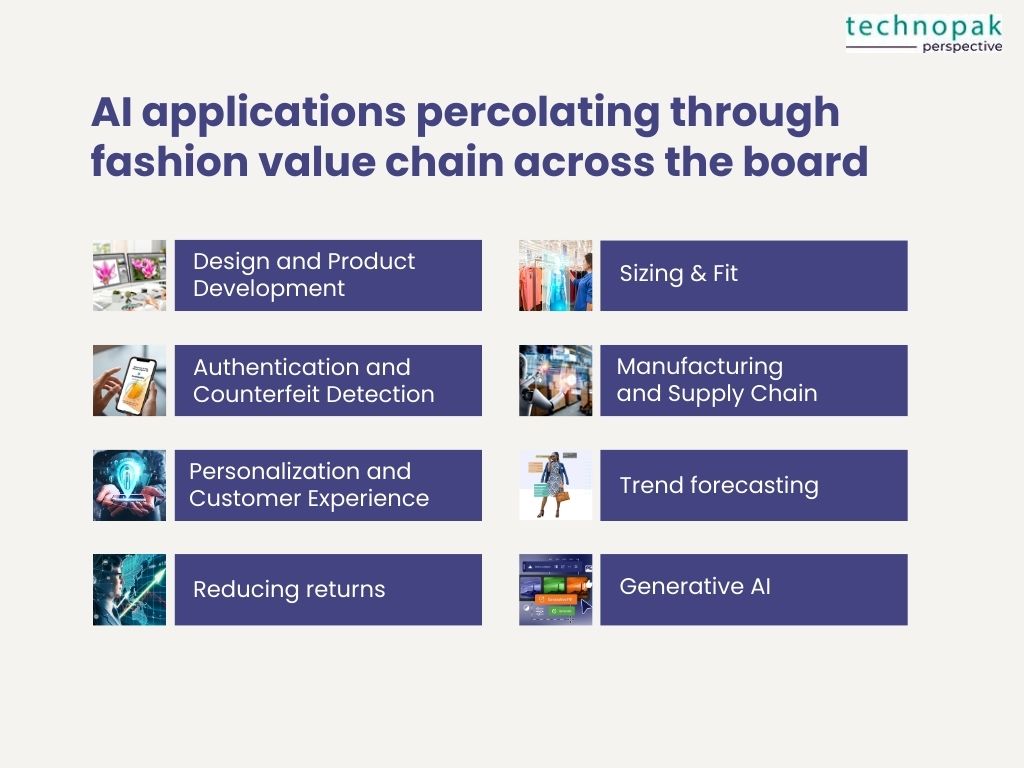 technopak
perspective

AI applications percolating through fashion value chain across the board

Design and Product Development

Authentication and Counterfeit Detection

Personalization and Customer Experience

Reducing returns

Sizing & Fit

Manufacturing and Supply Chain

Trend forecasting

Generative AI